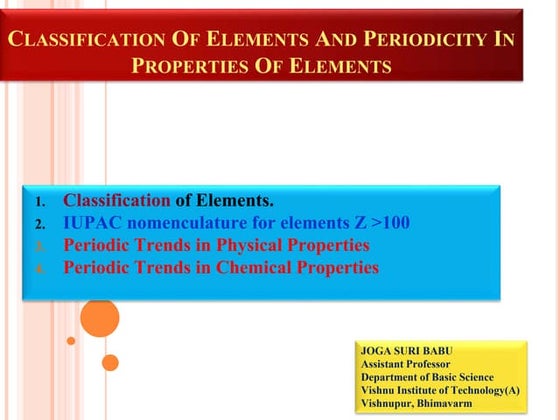 CLASSIFICATION OF ELEMENTS AND PERIODICITY IN PROPERTIES OF ELEMENTS

1. Classification of Elements.
2. IUPAC nomenculature for elements Z >100
3. Periodic Trends in Physical Properties
4. Periodic Trends in Chemical Properties

JOGA SURI BABU
Assistant Professor
Department of Basic Science
Vishnu Institute of Technology(A)
Vishnupur, Bhimavarm